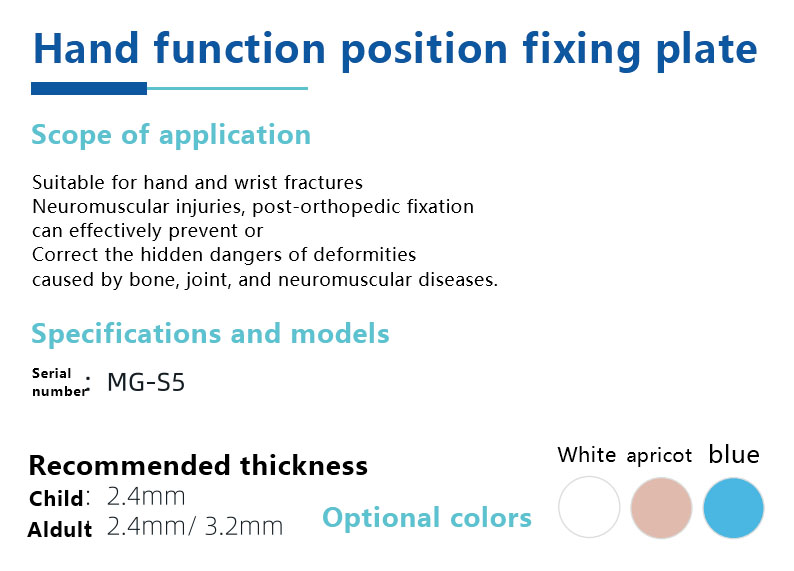 Hand function position fixing plate

Scope of application

Suitable for hand and wrist fractures
Neuromuscular injuries, post-orthopedic fixation
can effectively prevent or
Correct the hidden dangers of deformities
caused by bone, joint, and neuromuscular diseases.

Specifications and models

Serial number: MG-S5

Recommended thickness
Child: 2.4mm
Aldult 2.4mm/ 3.2mm

Optional colors

White apricot blue